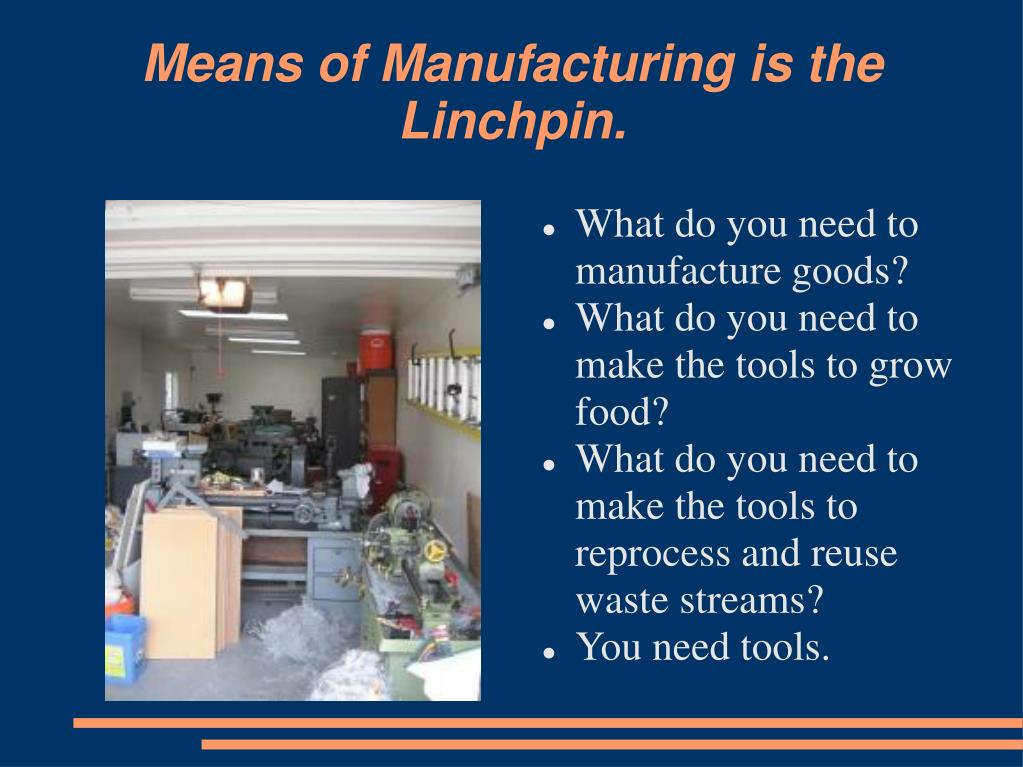 Means of Manufacturing is the Linchpin.

- What do you need to manufacture goods?
- What do you need to make the tools to grow food?
- What do you need to make the tools to reprocess and reuse waste streams?
- You need tools.